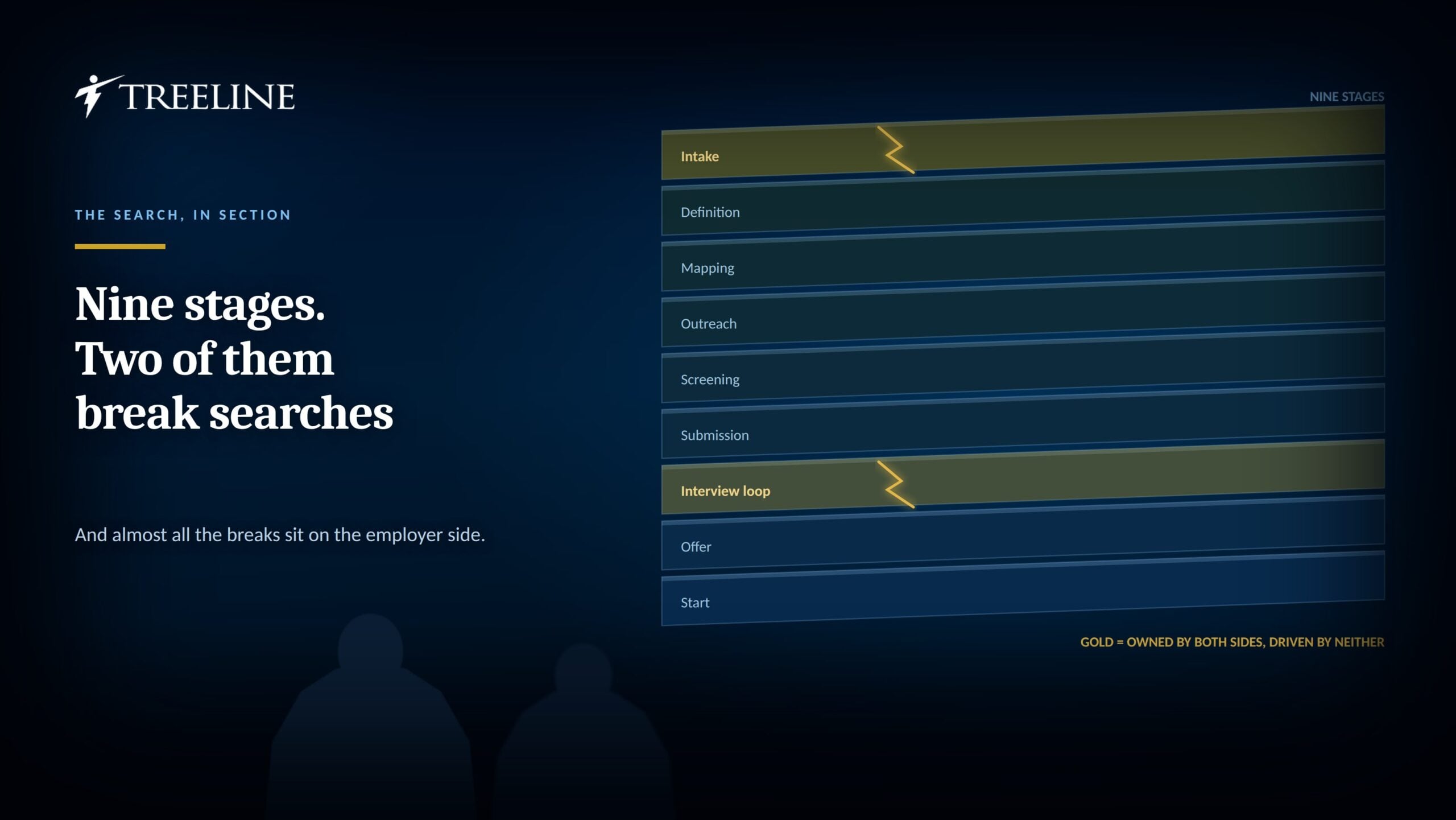 TREELINE

THE SEARCH, IN SECTION

Nine stages.
Two of them
break searches

And almost all the breaks sit on the employer side.

NINE STAGES

Intake

Definition

Mapping

Outreach

Screening

Submission

Interview loop

Offer

Start

GOLD = OWNED BY BOTH SIDES, DRIVEN BY NEITHER